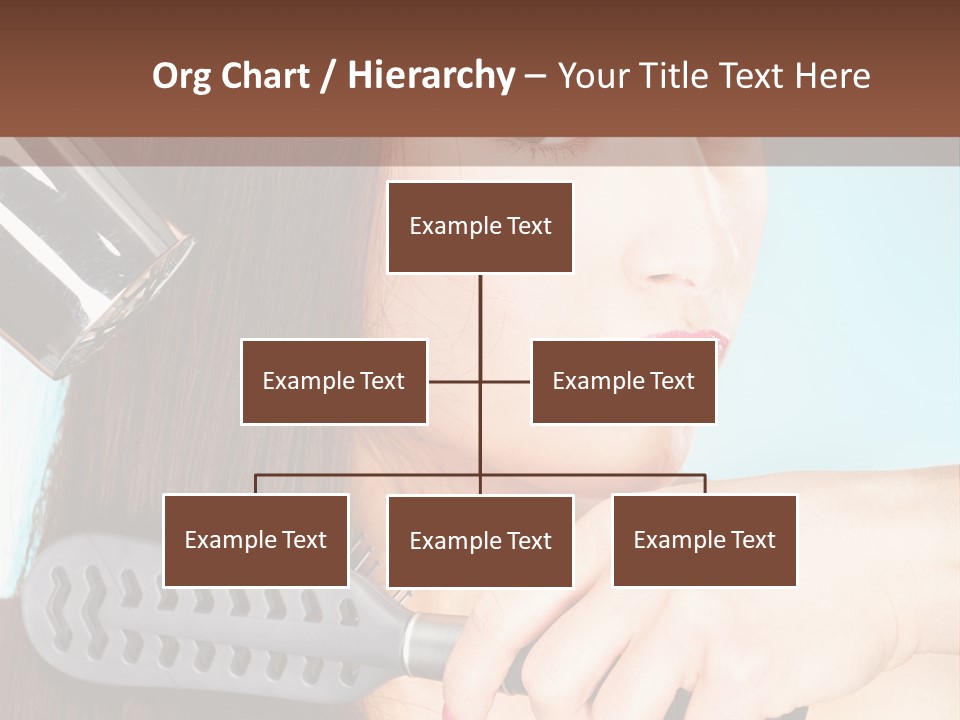 Org Chart / Hierarchy – Your Title Text Here

Example Text

Example Text

Example Text

Example Text

Example Text

Example Text